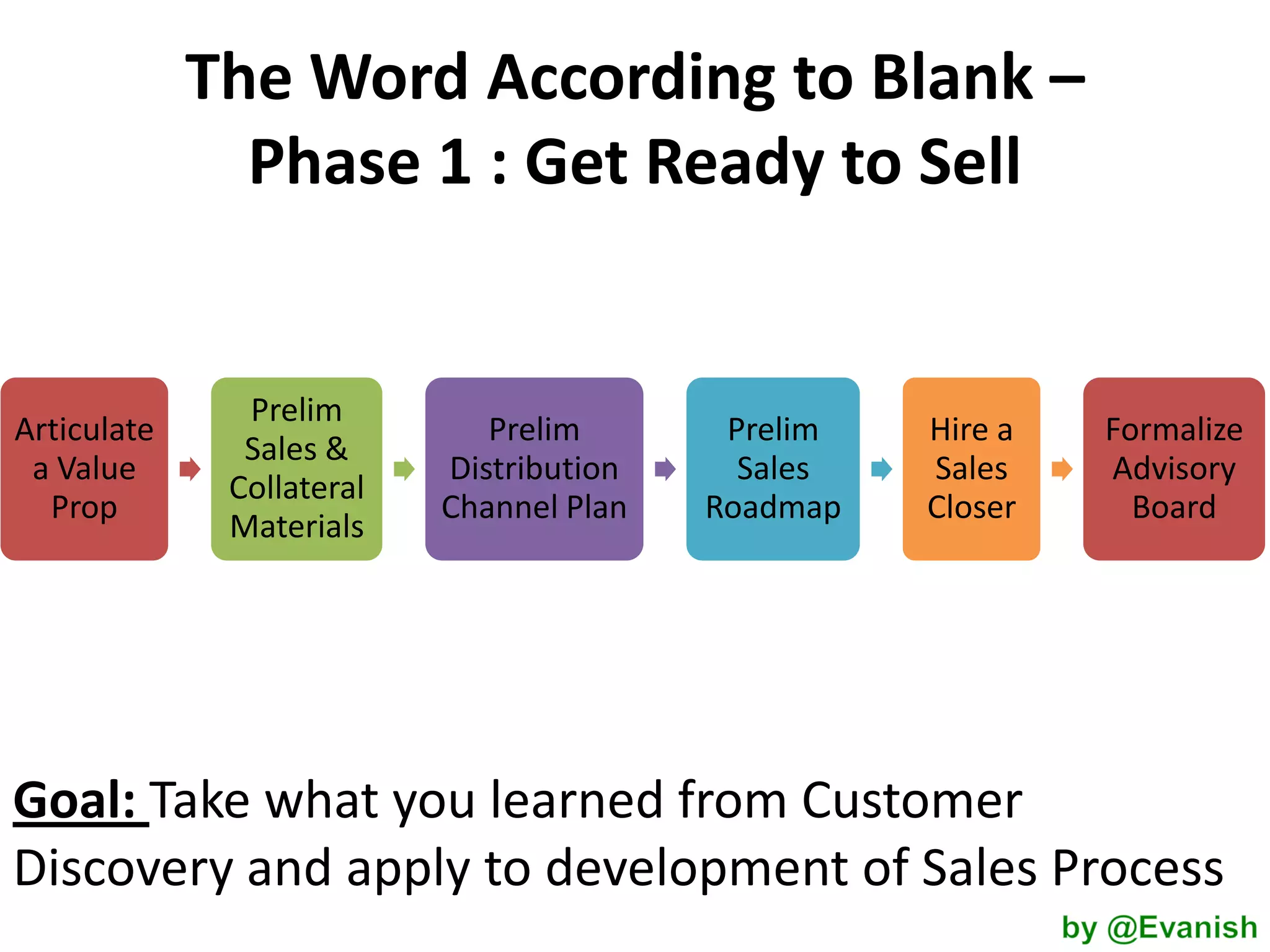 The Word According to Blank – Phase 1 : Get Ready to Sell

Articulate a Value Prop

Prelim Sales & Collateral Materials

Prelim Distribution Channel Plan

Prelim Sales Roadmap

Hire a Sales Closer

Formalize Advisory Board

Goal: Take what you learned from Customer Discovery and apply to development of Sales Process

by @Evanish